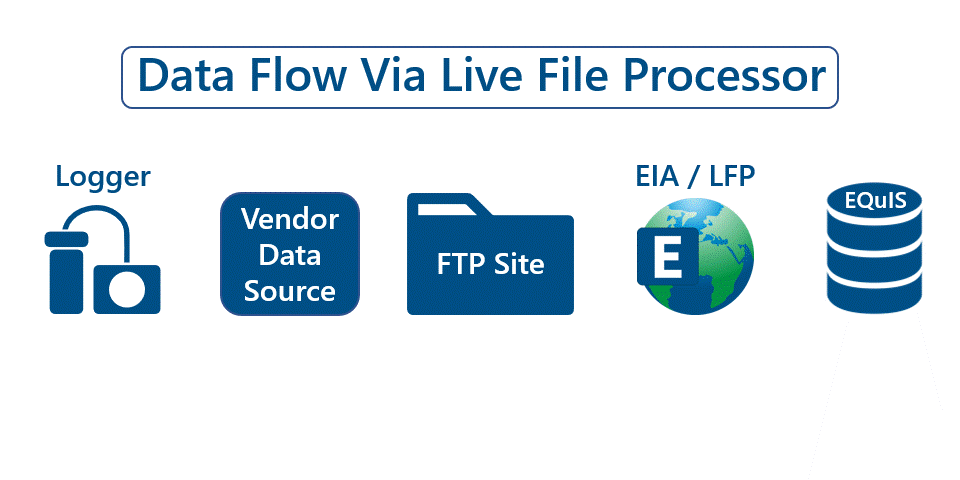 Data Flow Via Live File Processor

Logger

Vendor Data Source

FTP Site

EIA / LFP

E

EQuIS